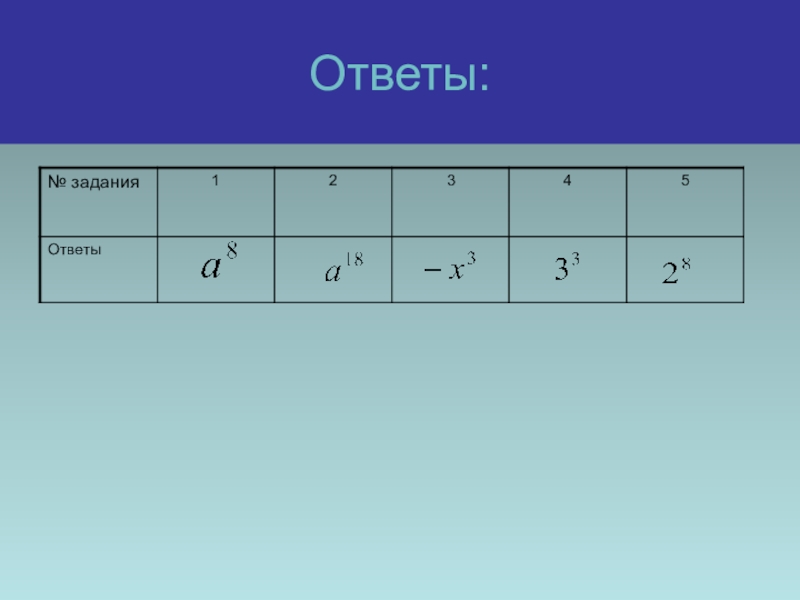 Ответы:

| № задания | 1 | 2 | 3 | 4 | 5 |
|---|---|---|---|---|---|
| Ответы | $a^8$ | $a^{18}$ | $-x^3$ | $3^3$ | $2^8$ |